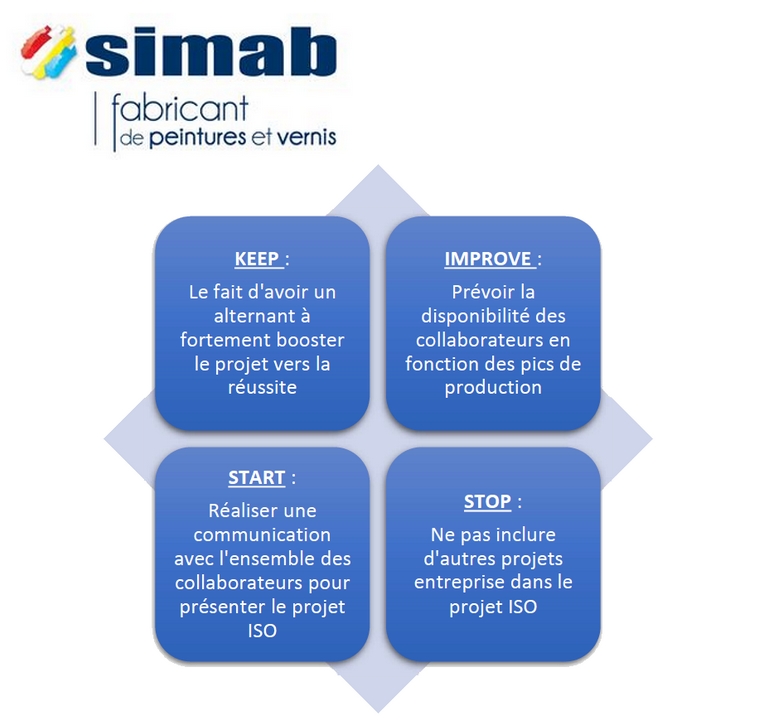 simab
fabricant
de peintures et vernis

KEEP :
Le fait d'avoir un alternant à fortement booster le projet vers la réussite

IMPROVE :
Prévoir la disponibilité des collaborateurs en fonction des pics de production

START :
Réaliser une communication avec l'ensemble des collaborateurs pour présenter le projet ISO

STOP :
Ne pas inclure d'autres projets entreprise dans le projet ISO